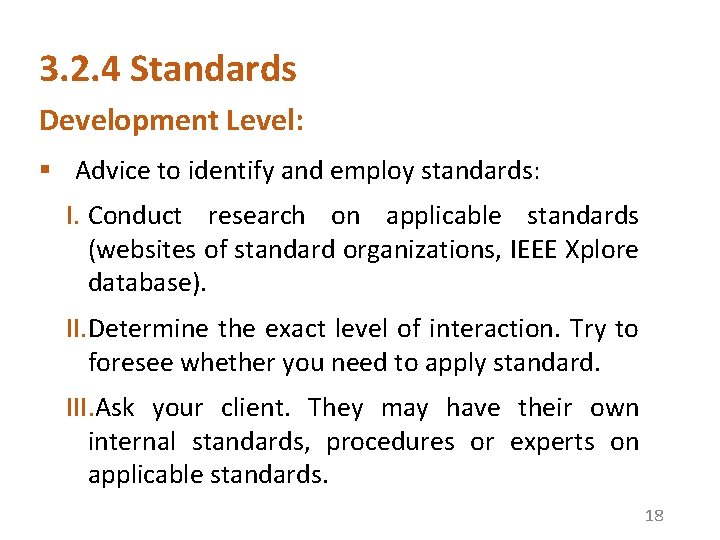 3.2.4 Standards

Development Level:

▪ Advice to identify and employ standards:

I. Conduct research on applicable standards (websites of standard organizations, IEEE Xplore database).

II. Determine the exact level of interaction. Try to foresee whether you need to apply standard.

III. Ask your client. They may have their own internal standards, procedures or experts on applicable standards.

18